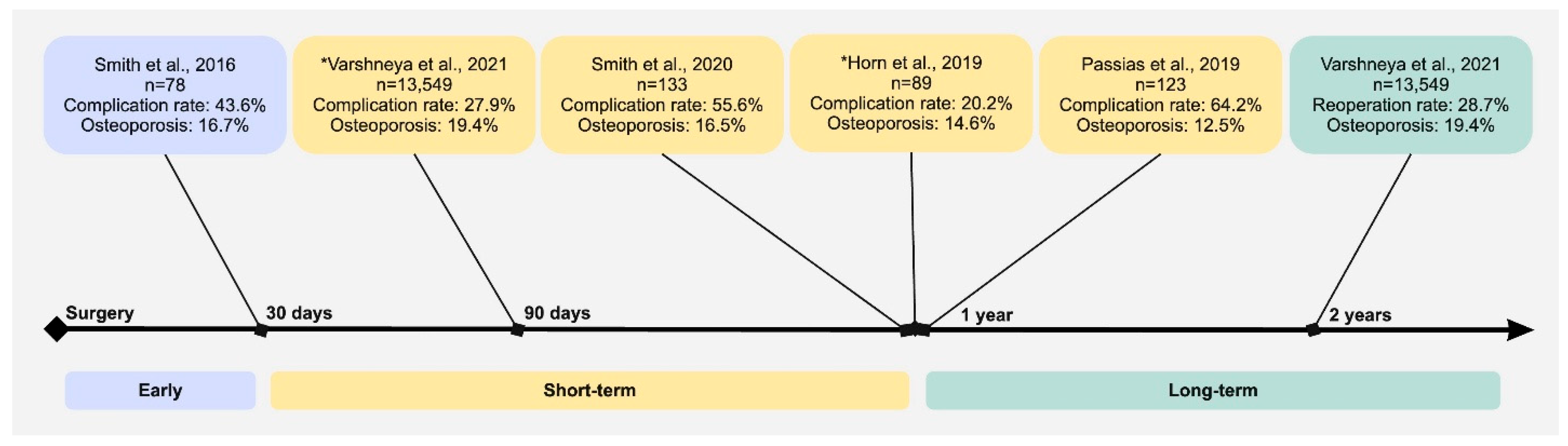 Smith et al., 2016
n=78
Complication rate: 43.6%
Osteoporosis: 16.7%

*Varshneya et al., 2021
n=13,549
Complication rate: 27.9%
Osteoporosis: 19.4%

Smith et al., 2020
n=133
Complication rate: 55.6%
Osteoporosis: 16.5%

*Horn et al., 2019
n=89
Complication rate: 20.2%
Osteoporosis: 14.6%

Passias et al., 2019
n=123
Complication rate: 64.2%
Osteoporosis: 12.5%

Varshneya et al., 2021
n=13,549
Reoperation rate: 28.7%
Osteoporosis: 19.4%

Surgery

30 days

90 days

1 year

2 years

Early

Short-term

Long-term